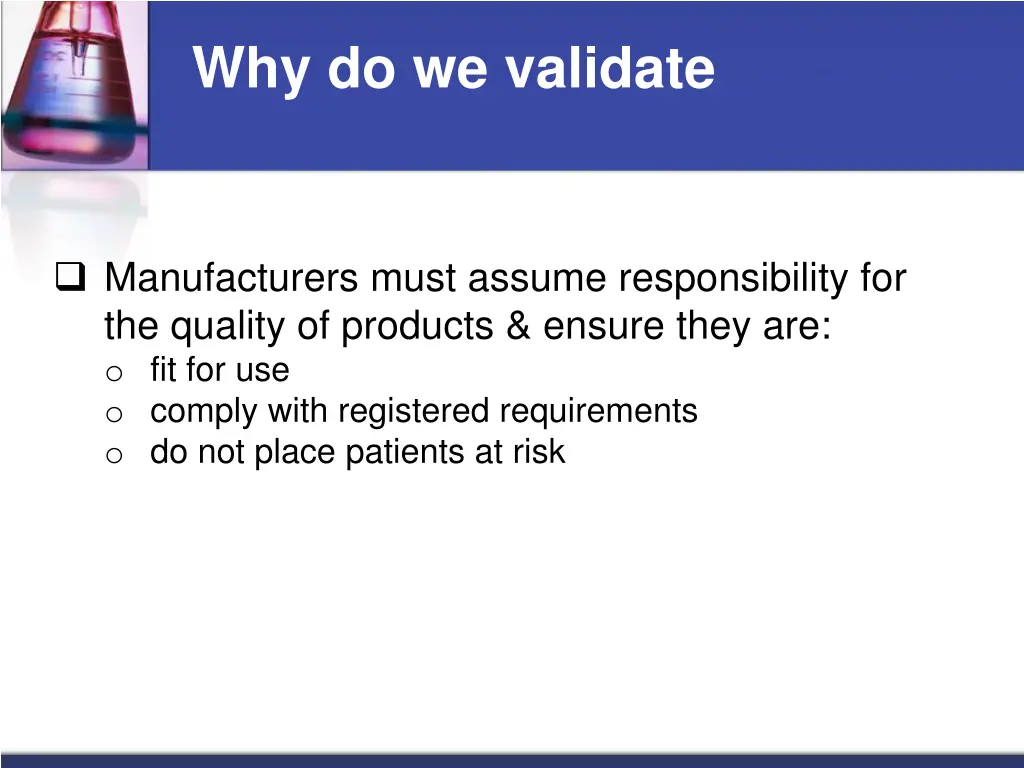 Why do we validate

❑ Manufacturers must assume responsibility for the quality of products & ensure they are:
o fit for use
o comply with registered requirements
o do not place patients at risk